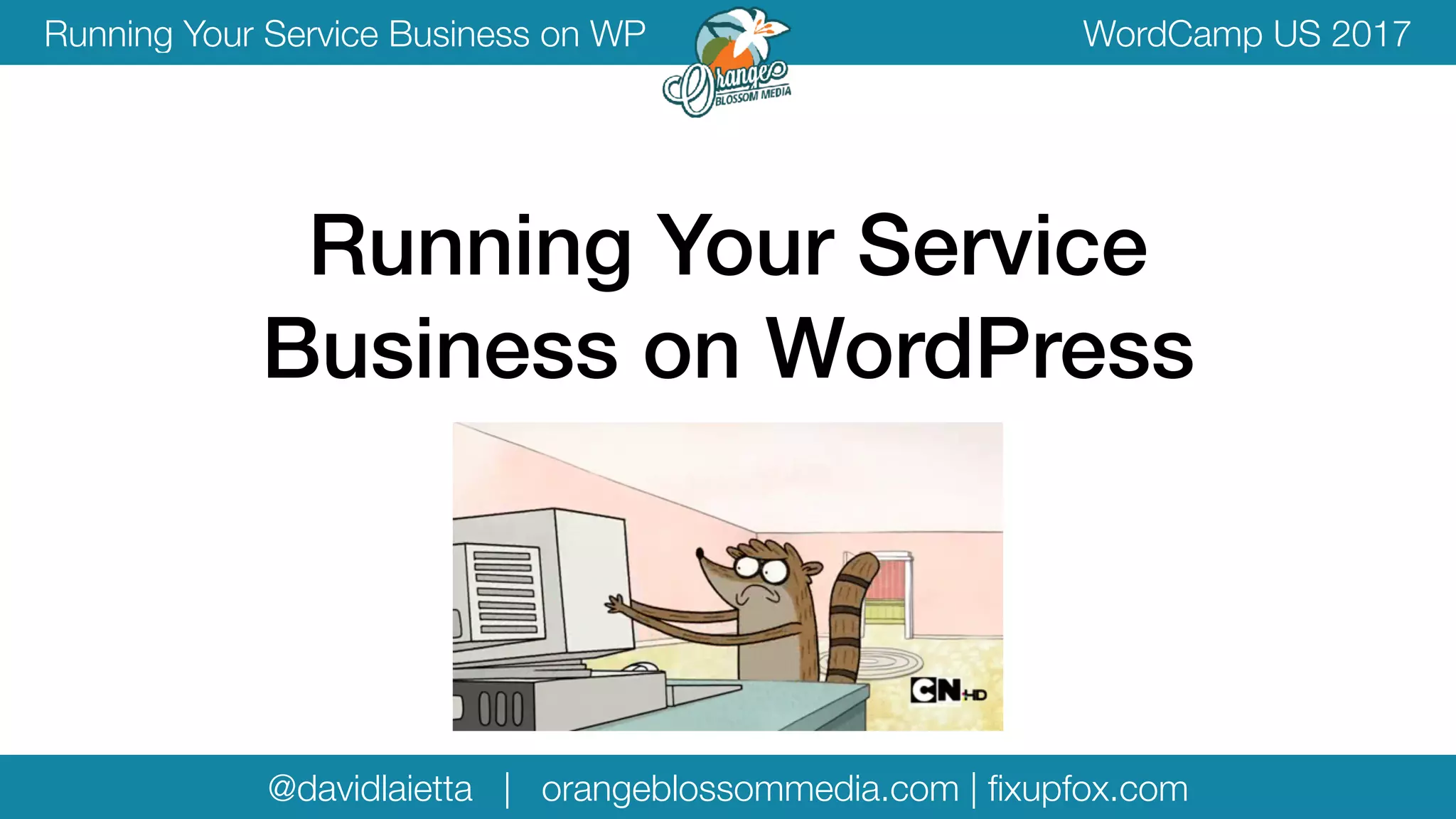 Running Your Service Business on WP

Orange BLOSSOM MEDIA

WordCamp US 2017

Running Your Service Business on WordPress

CN HD

@davidlaietta | orangeblossommedia.com | fixupfox.com